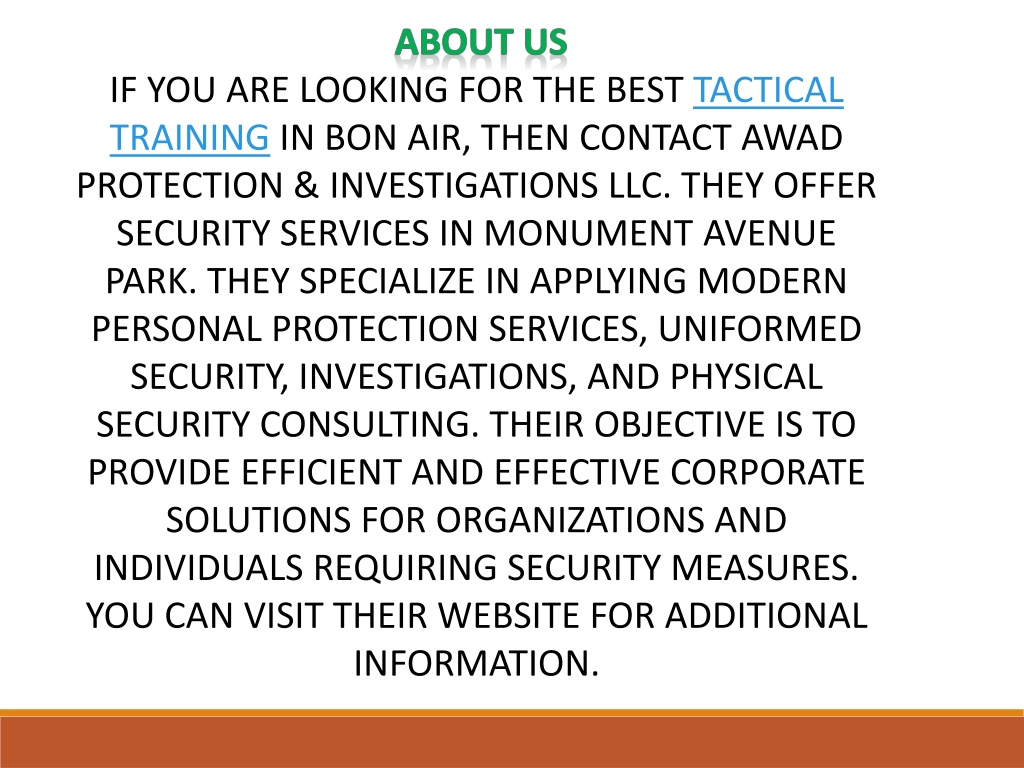 ABOUT US

IF YOU ARE LOOKING FOR THE BEST TACTICAL TRAINING IN BON AIR, THEN CONTACT AWAD PROTECTION & INVESTIGATIONS LLC. THEY OFFER SECURITY SERVICES IN MONUMENT AVENUE PARK. THEY SPECIALIZE IN APPLYING MODERN PERSONAL PROTECTION SERVICES, UNIFORMED SECURITY, INVESTIGATIONS, AND PHYSICAL SECURITY CONSULTING. THEIR OBJECTIVE IS TO PROVIDE EFFICIENT AND EFFECTIVE CORPORATE SOLUTIONS FOR ORGANIZATIONS AND INDIVIDUALS REQUIRING SECURITY MEASURES. YOU CAN VISIT THEIR WEBSITE FOR ADDITIONAL INFORMATION.